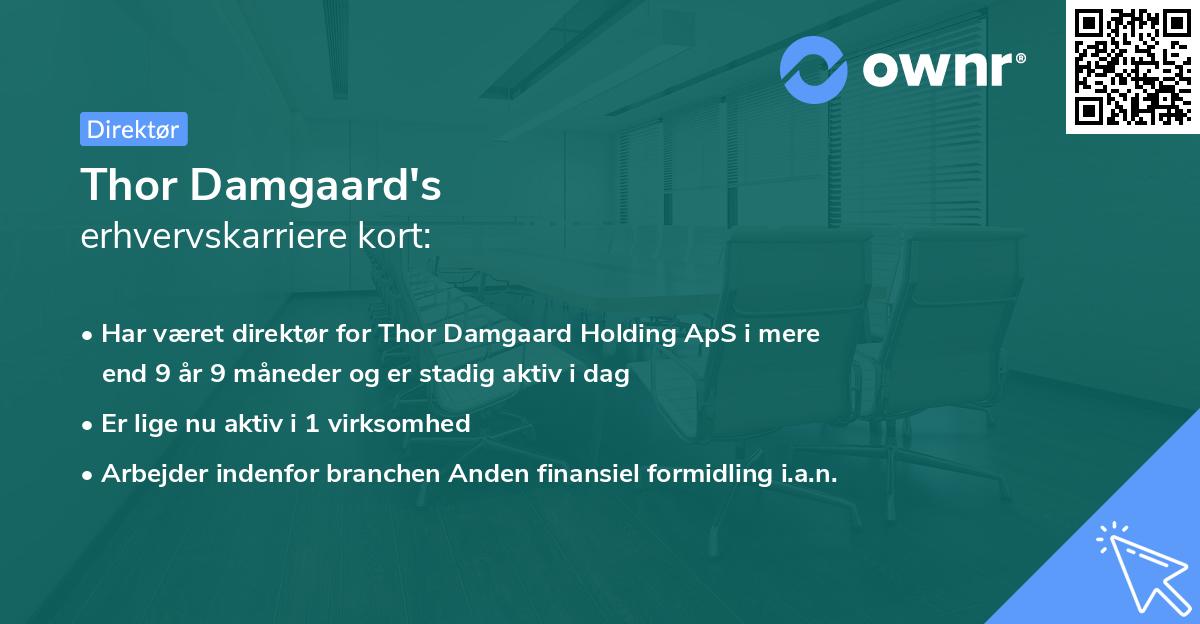 ownr®

Direktør

Thor Damgaard's
erhvervskarriere kort:

• Har været direktør for Thor Damgaard Holding ApS i mere end 9 år 9 måneder og er stadig aktiv i dag

• Er lige nu aktiv i 1 virksomhed

• Arbejder indenfor branchen Anden finansiel formidling i.a.n.